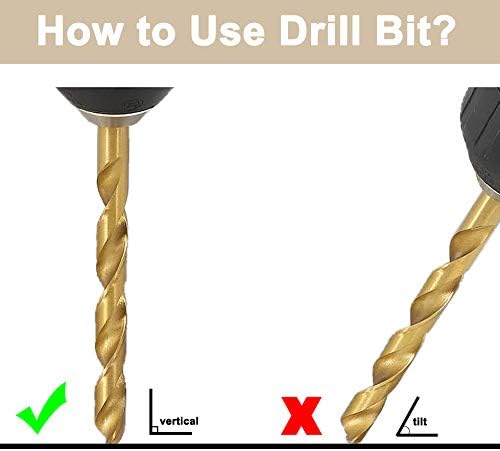 How to Use Drill Bit?

vertical

tilt